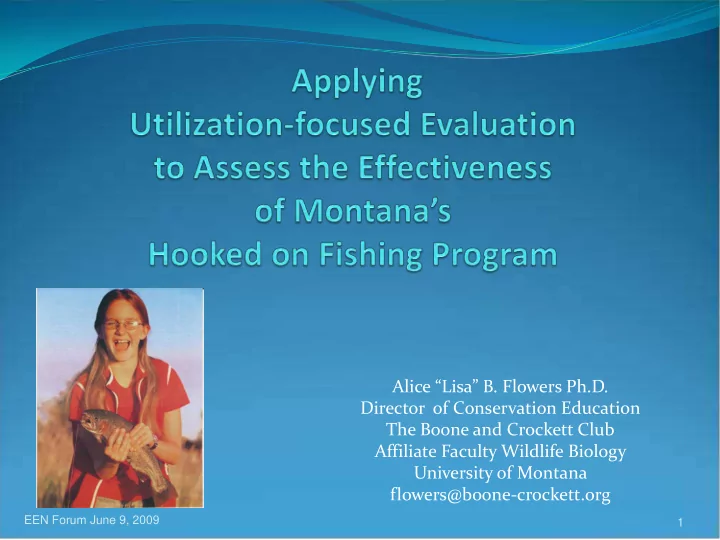 Applying
Utilization-focused Evaluation
to Assess the Effectiveness
of Montana’s
Hooked on Fishing Program

Alice “Lisa” B. Flowers Ph.D.
Director of Conservation Education
The Boone and Crockett Club
Affiliate Faculty Wildlife Biology
University of Montana
flowers@boone-crockett.org

EEN Forum June 9, 2009

1